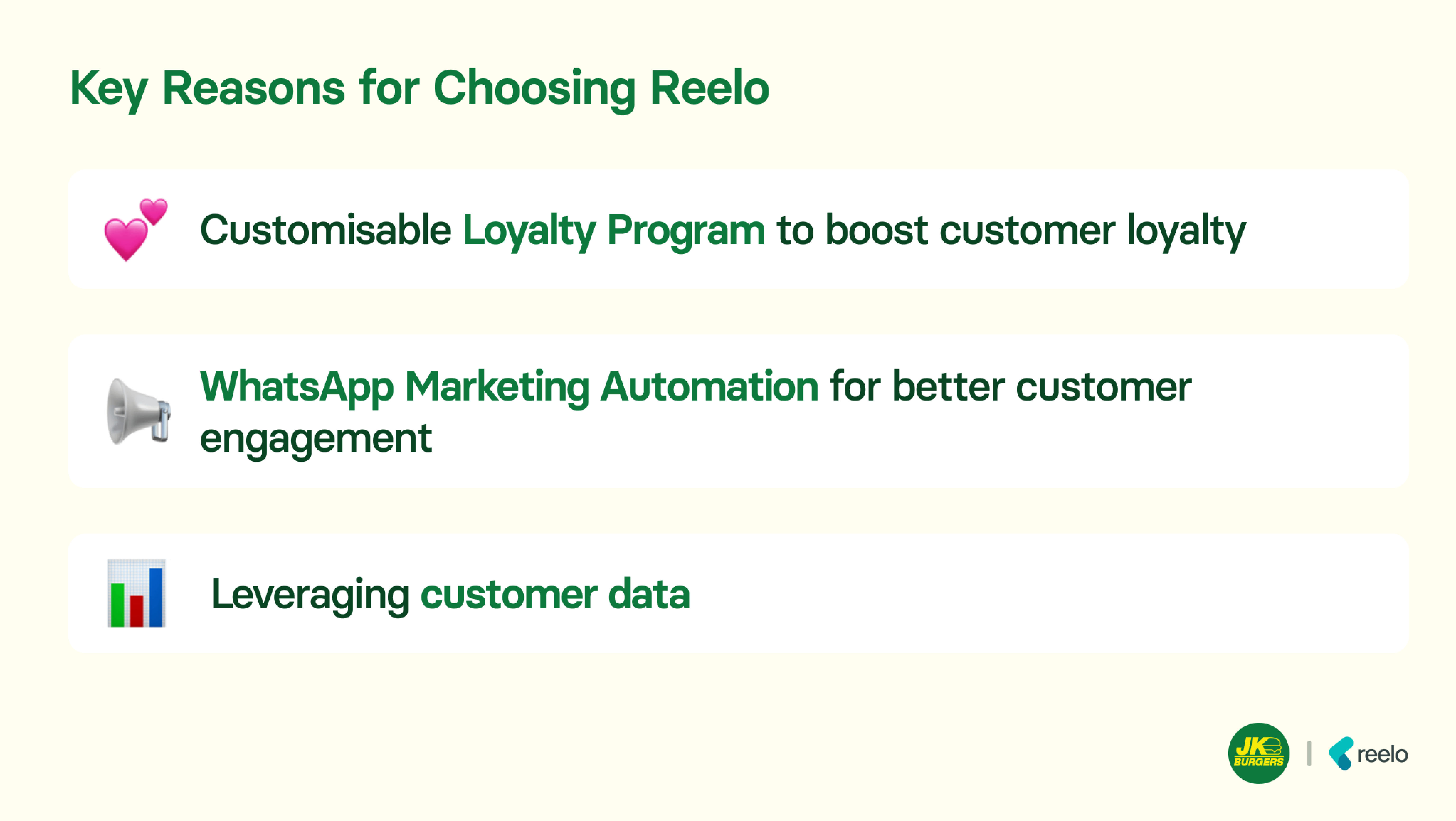 Key Reasons for Choosing Reelo

Customisable Loyalty Program to boost customer loyalty

WhatsApp Marketing Automation for better customer engagement

Leveraging customer data

JK BURGERS | reelo